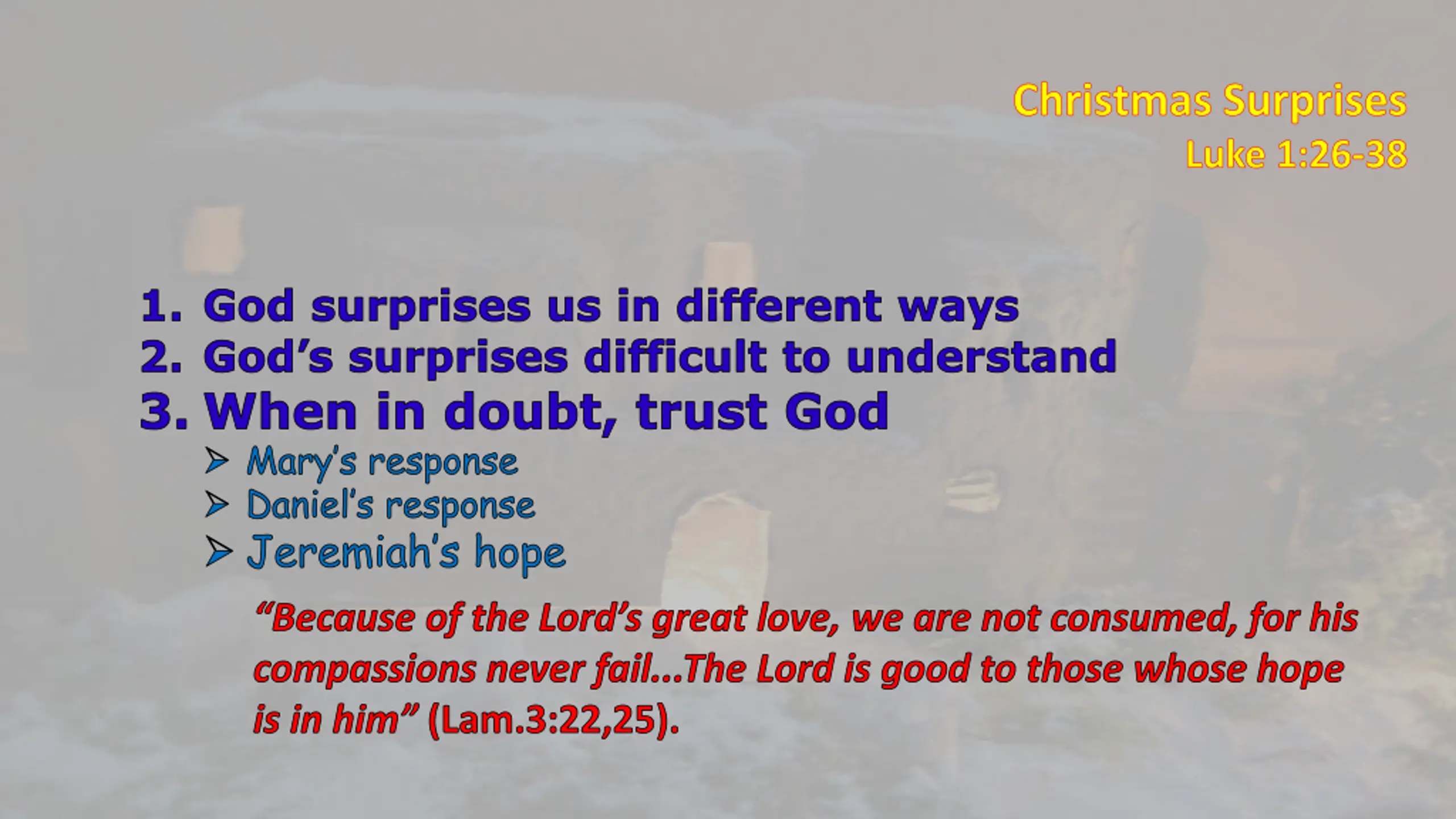 Christmas Surprises
Luke 1:26-38

1. God surprises us in different ways
2. God’s surprises difficult to understand
3. When in doubt, trust God
➢ Mary’s response
➢ Daniel’s response
➢ Jeremiah’s hope

“Because of the Lord’s great love, we are not consumed, for his compassions never fail...The Lord is good to those whose hope is in him” (Lam.3:22,25).